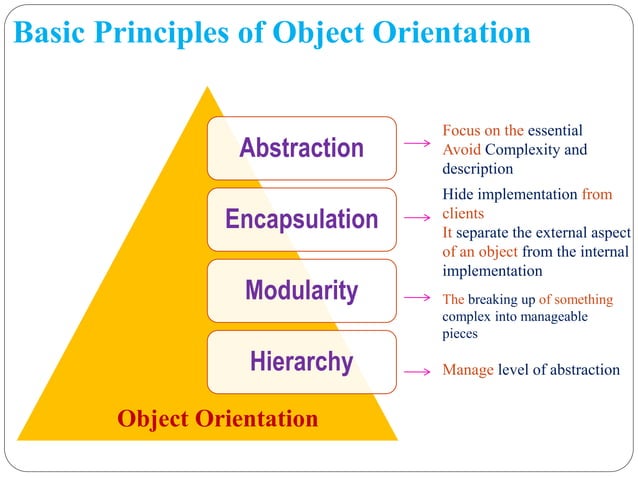 Basic Principles of Object Orientation

Abstraction

Focus on the essential
Avoid Complexity and description

Encapsulation

Hide implementation from clients
It separate the external aspect of an object from the internal implementation

Modularity

The breaking up of something complex into manageable pieces

Hierarchy

Manage level of abstraction

Object Orientation